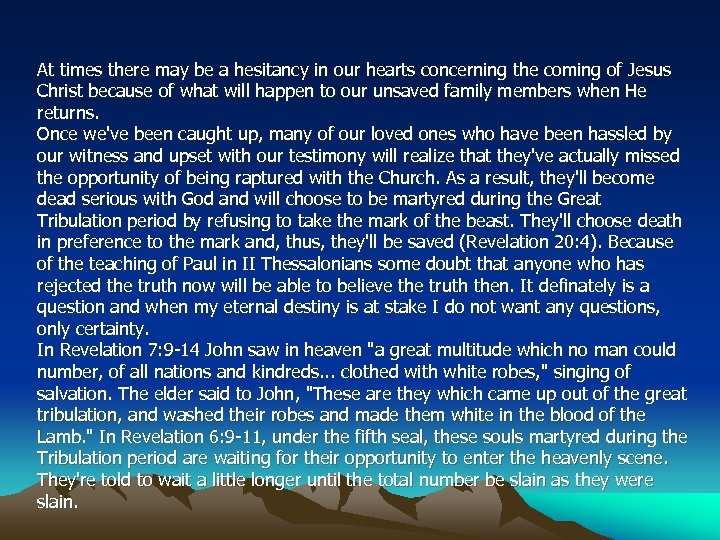 At times there may be a hesitancy in our hearts concerning the coming of Jesus Christ because of what will happen to our unsaved family members when He returns.
Once we've been caught up, many of our loved ones who have been hassled by our witness and upset with our testimony will realize that they've actually missed the opportunity of being raptured with the Church. As a result, they'll become dead serious with God and will choose to be martyred during the Great Tribulation period by refusing to take the mark of the beast. They'll choose death in preference to the mark and, thus, they'll be saved (Revelation 20:4). Because of the teaching of Paul in II Thessalonians some doubt that anyone who has rejected the truth now will be able to believe the truth then. It definately is a question and when my eternal destiny is at stake I do not want any questions, only certainty.
In Revelation 7:9-14 John saw in heaven "a great multitude which no man could number, of all nations and kindreds... clothed with white robes," singing of salvation. The elder said to John, "These are they which came up out of the great tribulation, and washed their robes and made them white in the blood of the Lamb." In Revelation 6:9-11, under the fifth seal, these souls martyred during the Tribulation period are waiting for their opportunity to enter the heavenly scene. They're told to wait a little longer until the total number be slain as they were slain.